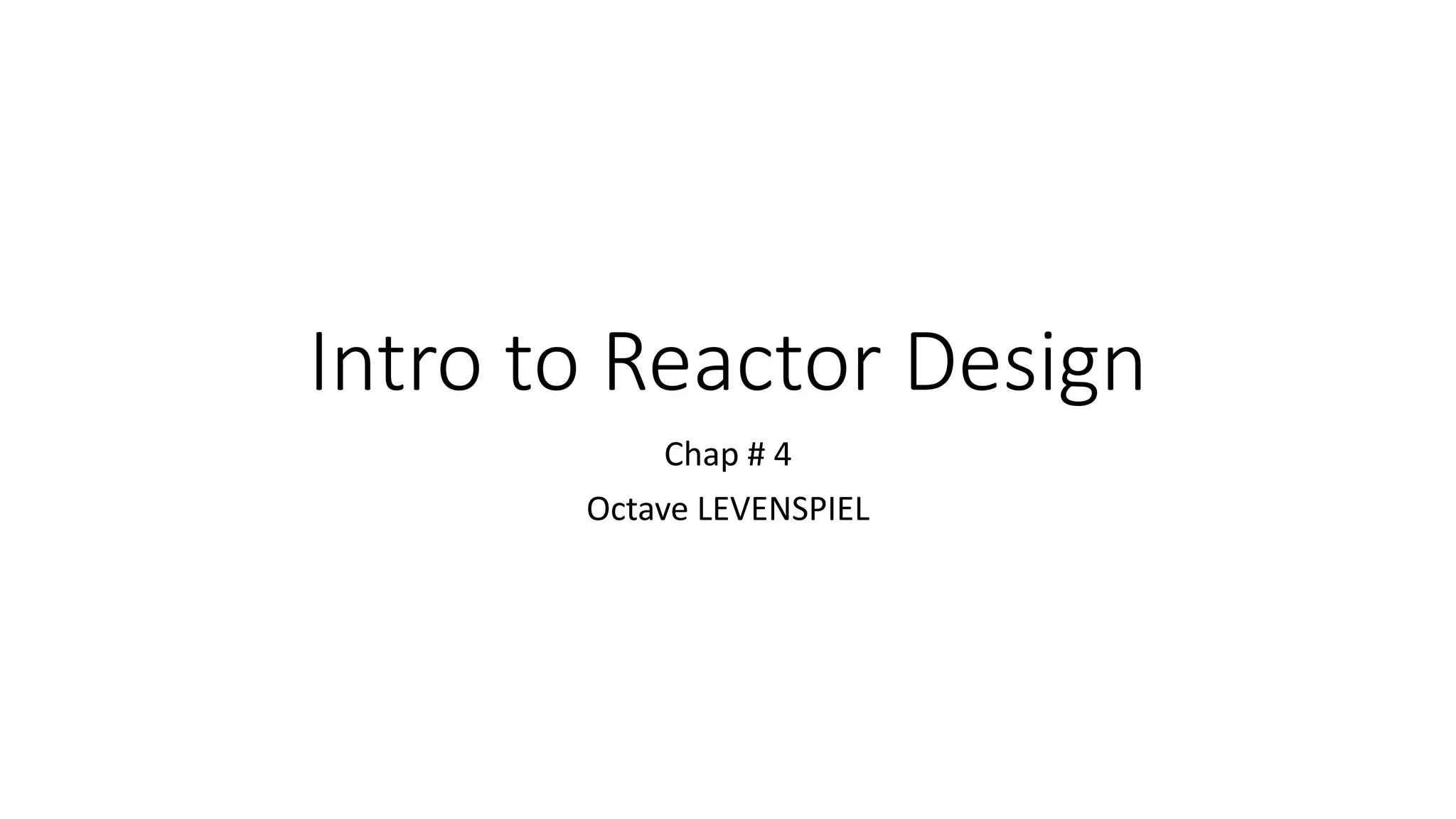 Intro to Reactor Design

Chap # 4

Octave LEVENSPIEL